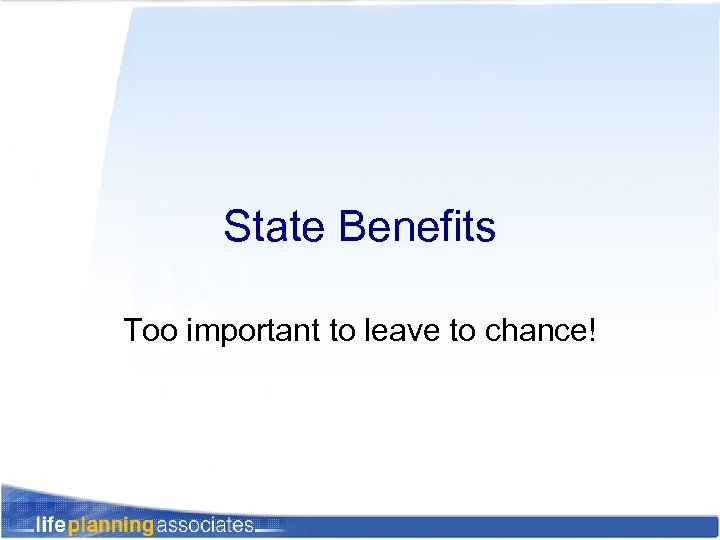 State Benefits

Too important to leave to chance!

lifeplanningassociates